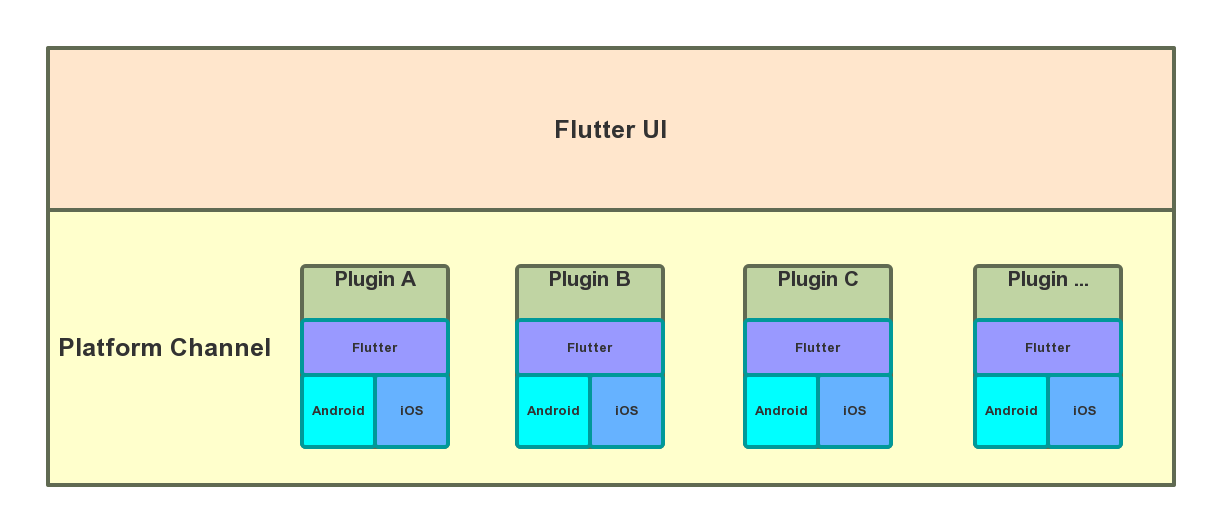 Flutter UI

Platform Channel

Plugin A
Flutter
Android
iOS

Plugin B
Flutter
Android
iOS

Plugin C
Flutter
Android
iOS

Plugin ...
Flutter
Android
iOS